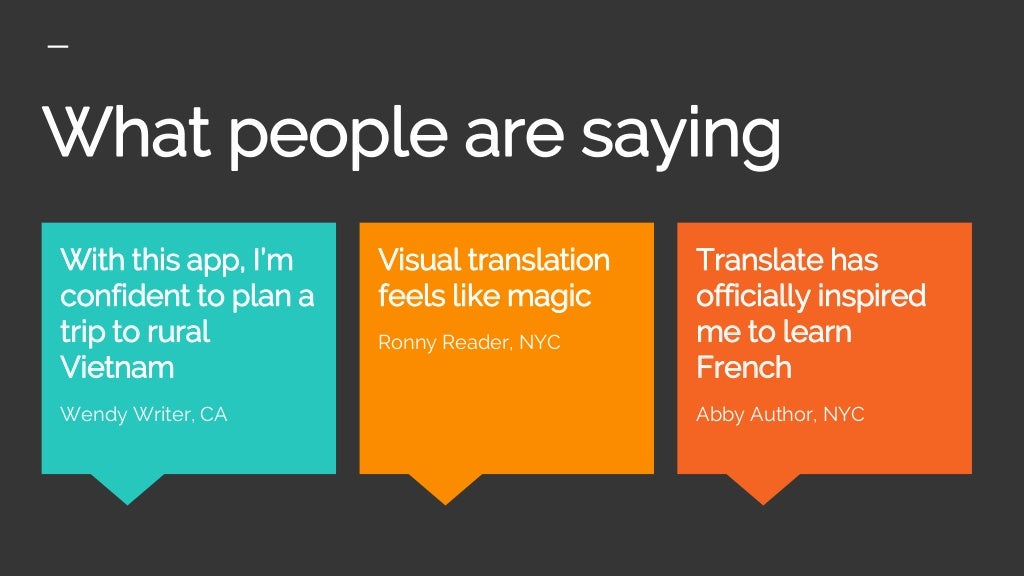 What people are saying

With this app, I'm confident to plan a trip to rural Vietnam

Wendy Writer, CA

Visual translation feels like magic

Ronny Reader, NYC

Translate has officially inspired me to learn French

Abby Author, NYC